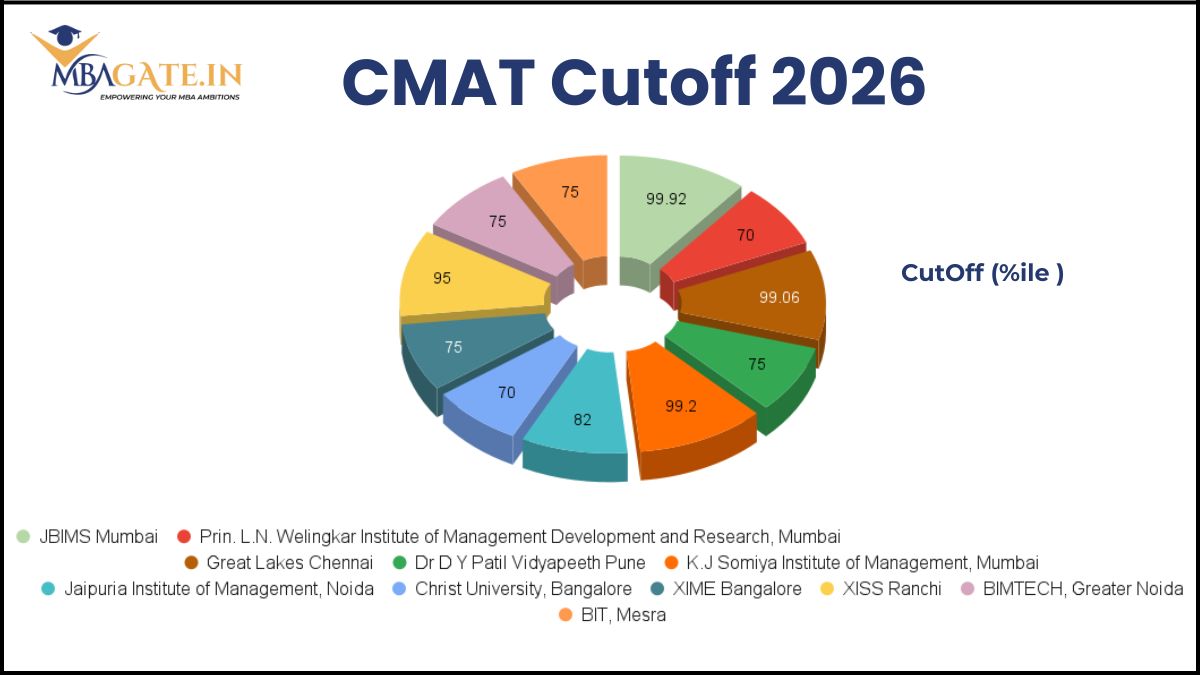 MBAGATE.IN
EMPOWERING YOUR MBA AMBITIONS

CMAT Cutoff 2026

99.92
70
99.06
75
99.2
82
70
75
95
75
75

CutOff (%ile )

JBIMS Mumbai
Prin. L.N. Welingkar Institute of Management Development and Research, Mumbai
Great Lakes Chennai
Dr D Y Patil Vidyapeeth Pune
K.J Somiya Institute of Management, Mumbai
Jaipuria Institute of Management, Noida
Christ University, Bangalore
XIME Bangalore
XISS Ranchi
BIMTECH, Greater Noida
BIT, Mesra